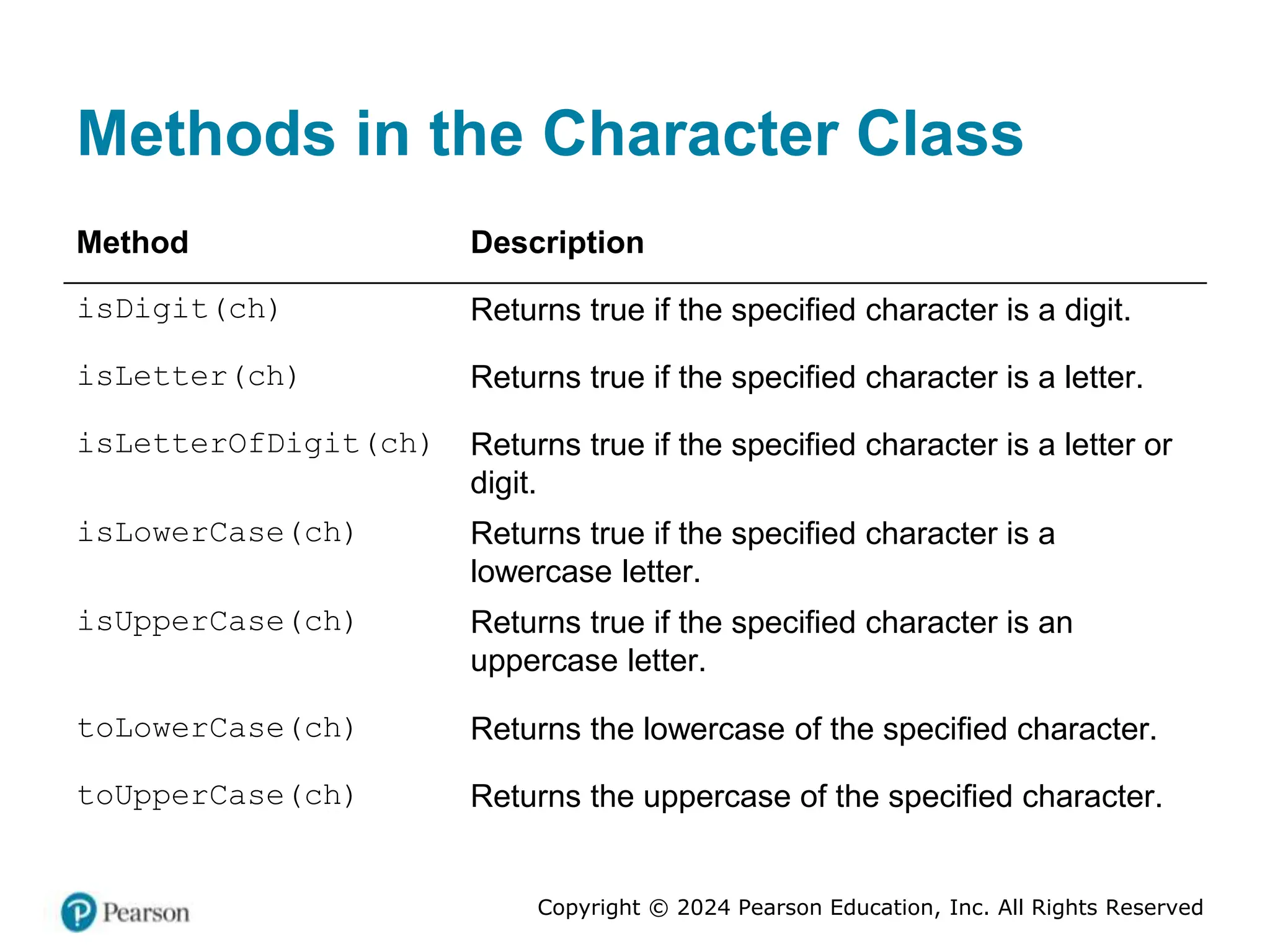 Methods in the Character Class

| Method | Description |
|---|---|
| isDigit(ch) | Returns true if the specified character is a digit. |
| isLetter(ch) | Returns true if the specified character is a letter. |
| isLetterOfDigit(ch) | Returns true if the specified character is a letter or digit. |
| isLowerCase(ch) | Returns true if the specified character is a lowercase letter. |
| isUpperCase(ch) | Returns true if the specified character is an uppercase letter. |
| toLowerCase(ch) | Returns the lowercase of the specified character. |
| toUpperCase(ch) | Returns the uppercase of the specified character. |

Pearson

Copyright © 2024 Pearson Education, Inc. All Rights Reserved